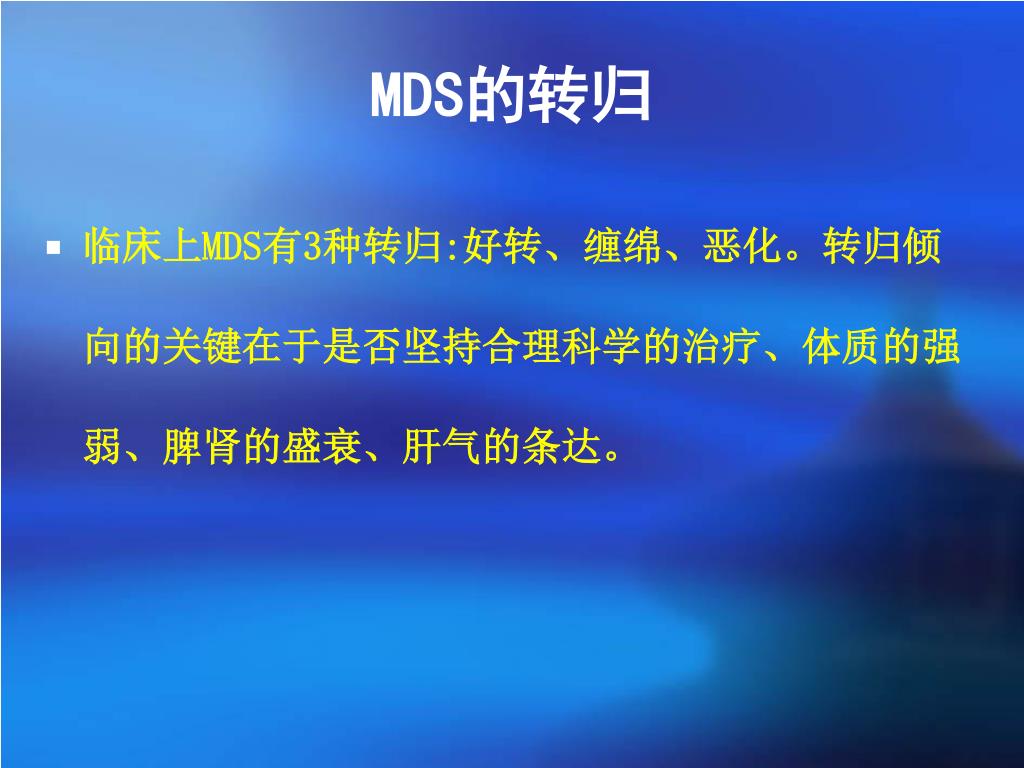 MDS的转归

▪ 临床上MDS有3种转归:好转、缠绵、恶化。转归倾向的关键在于是否坚持合理科学的治疗、体质的强弱、脾肾的盛衰、肝气的条达。